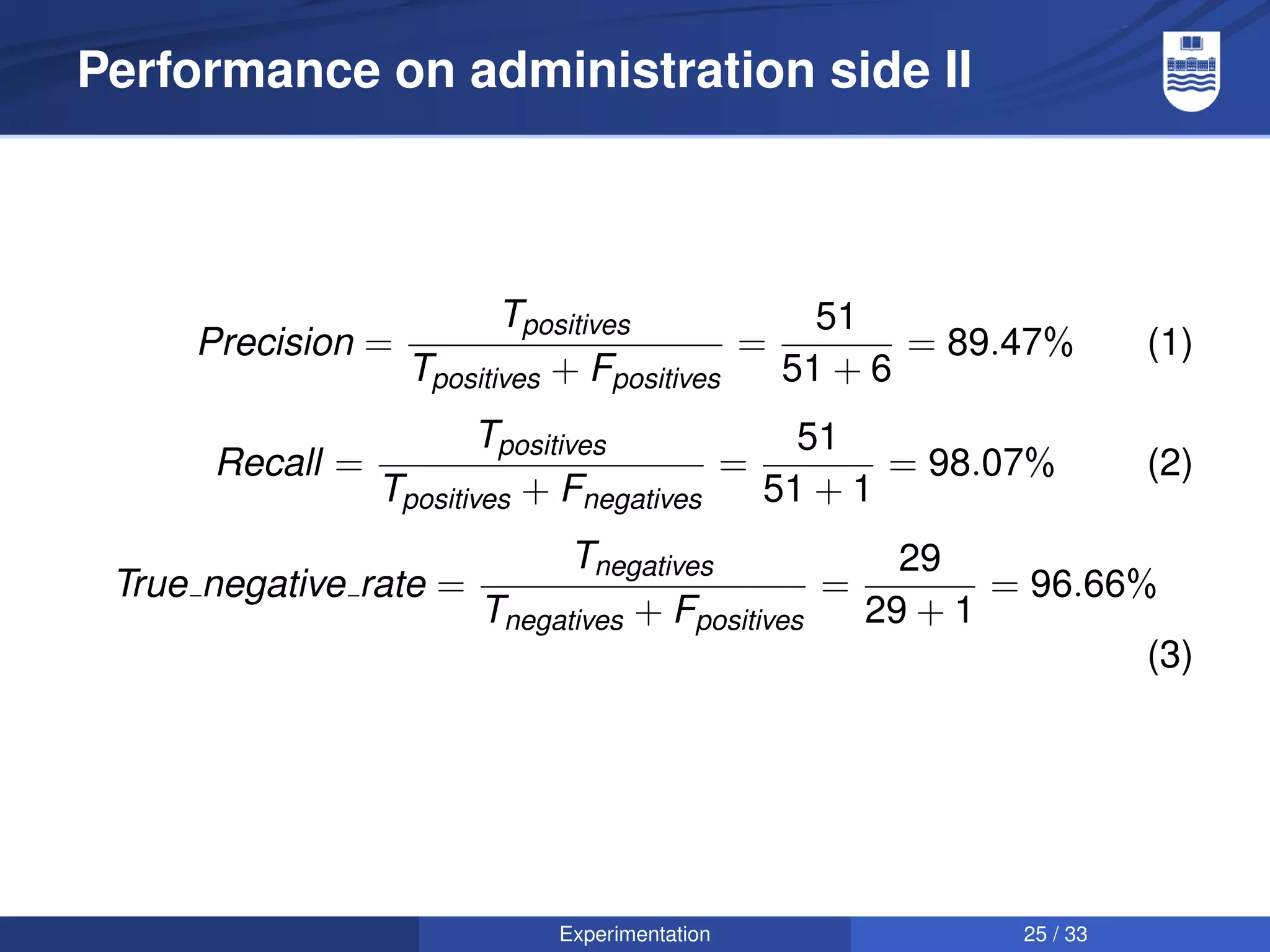 Performance on administration side II

$Precision = \frac{T_{positives}}{T_{positives} + F_{positives}} = \frac{51}{51+6} = 89.47\%$ (1)

$Recall = \frac{T_{positives}}{T_{positives} + F_{negatives}} = \frac{51}{51+1} = 98.07\%$ (2)

$True\_negative\_rate = \frac{T_{negatives}}{T_{negatives} + F_{positives}} = \frac{29}{29+1} = 96.66\%$ (3)

Experimentation

25 / 33